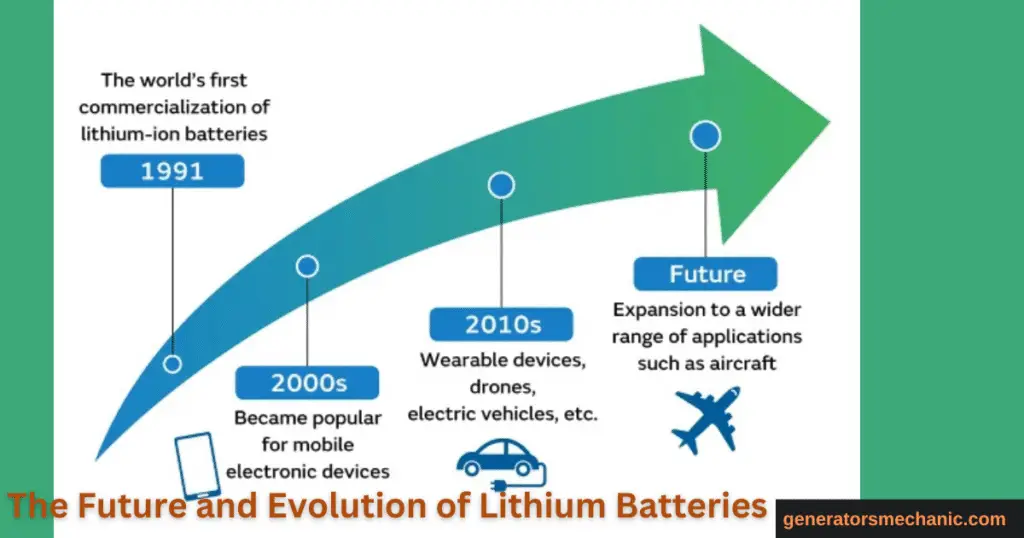 The world's first commercialization of lithium-ion batteries

1991

2000s

Became popular for mobile electronic devices

2010s

Wearable devices, drones, electric vehicles, etc.

Future

Expansion to a wider range of applications such as aircraft

The Future and Evolution of Lithium Batteries

generatorsmechanic.com